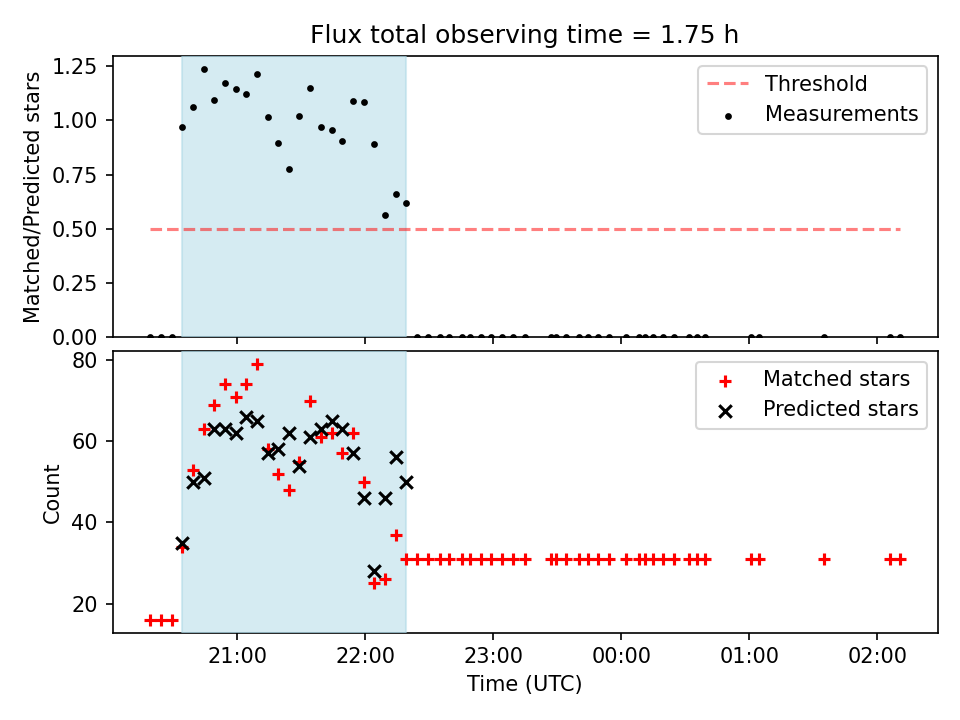 Flux total observing time = 1.75 h

Matched/Predicted stars

1.25
1.00
0.75
0.50
0.25
0.00

Threshold
Measurements

Count

80
60
40
20

Matched stars
Predicted stars

21:00
22:00
23:00
00:00
01:00
02:00

Time (UTC)